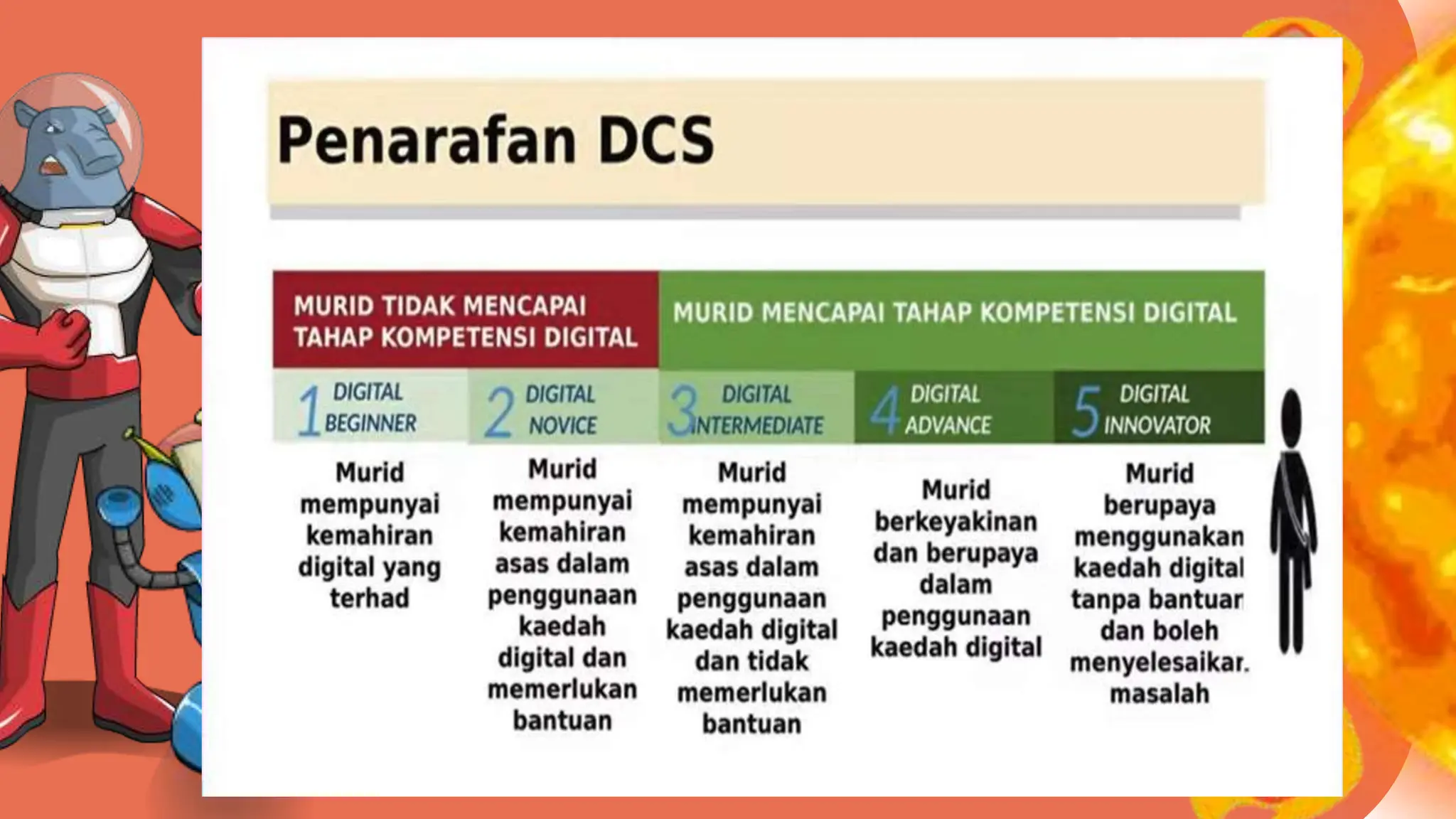 Penarafan DCS

MURID TIDAK MENCAPAI TAHAP KOMPETENSI DIGITAL

MURID MENCAPAI TAHAP KOMPETENSI DIGITAL

1 DIGITAL BEGINNER

2 DIGITAL NOVICE

3 DIGITAL INTERMEDIATE

4 DIGITAL ADVANCE

5 DIGITAL INNOVATOR

Murid mempunyai kemahiran digital yang terhad

Murid mempunyai kemahiran asas dalam penggunaan kaedah digital dan memerlukan bantuan

Murid mempunyai kemahiran asas dalam penggunaan kaedah digital dan tidak memerlukan bantuan

Murid berkeyakinan dan berupaya dalam penggunaan kaedah digital

Murid berupaya menggunakan kaedah digital tanpa bantuan dan boleh menyelesaikan masalah